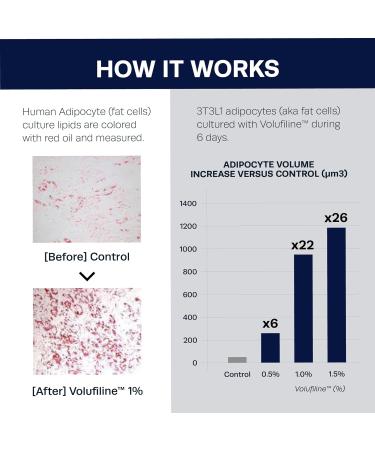 HOW IT WORKS

Human Adipocyte (fat cells) culture lipids are colored with red oil and measured.

[Before] Control

[After] Volufiline™ 1%

3T3L1 adipocytes (aka fat cells) cultured with Volufiline™ during 6 days.

ADIPOCYTE VOLUME INCREASE VERSUS CONTROL (µm3)

1400
1200
1000
800
600
400
200
0

x6
x22
x26

Control 0.5% 1.0% 1.5%

Volufiline™ (%)